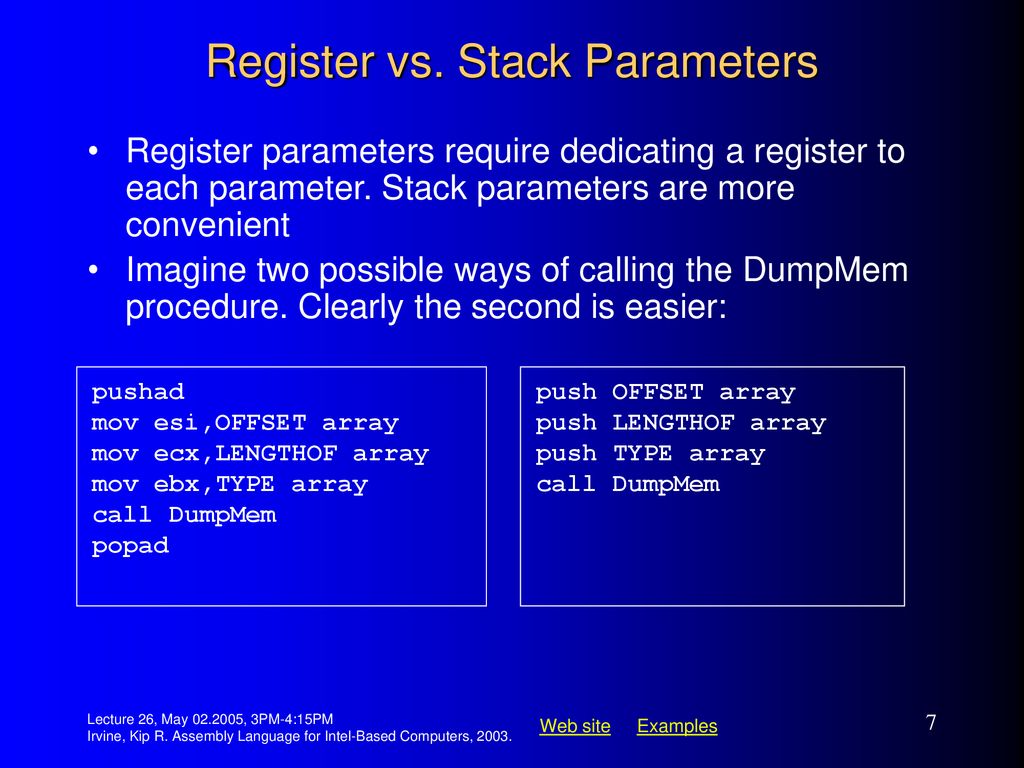 Register vs. Stack Parameters

• Register parameters require dedicating a register to each parameter. Stack parameters are more convenient

• Imagine two possible ways of calling the DumpMem procedure. Clearly the second is easier:

pushad
mov esi,OFFSET array
mov ecx,LENGTHOF array
mov ebx,TYPE array
call DumpMem
popad

push OFFSET array
push LENGTHOF array
push TYPE array
call DumpMem

Lecture 26, May 02.2005, 3PM-4:15PM
Irvine, Kip R. Assembly Language for Intel-Based Computers, 2003.

Web site Examples

7